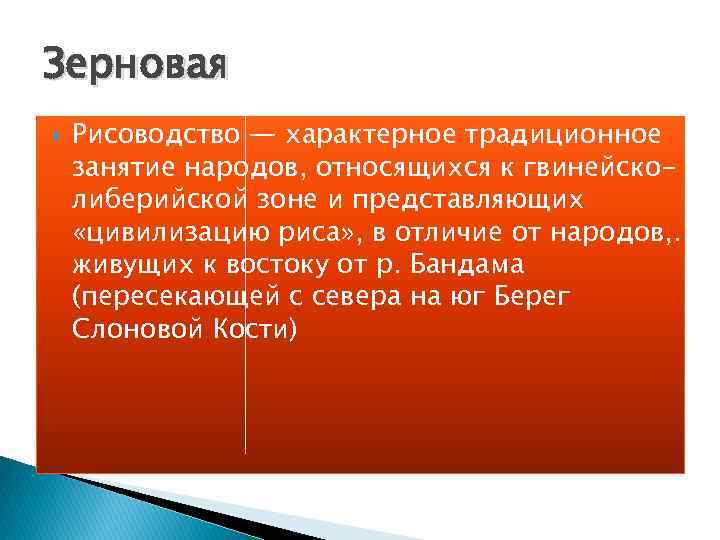 Зерновая

Рисоводство — характерное традиционное занятие народов, относящихся к гвинейско-либерийской зоне и представляющих «цивилизацию риса», в отличие от народов,. живущих к востоку от р. Бандама (пересекающей с севера на юг Берег Слоновой Кости)